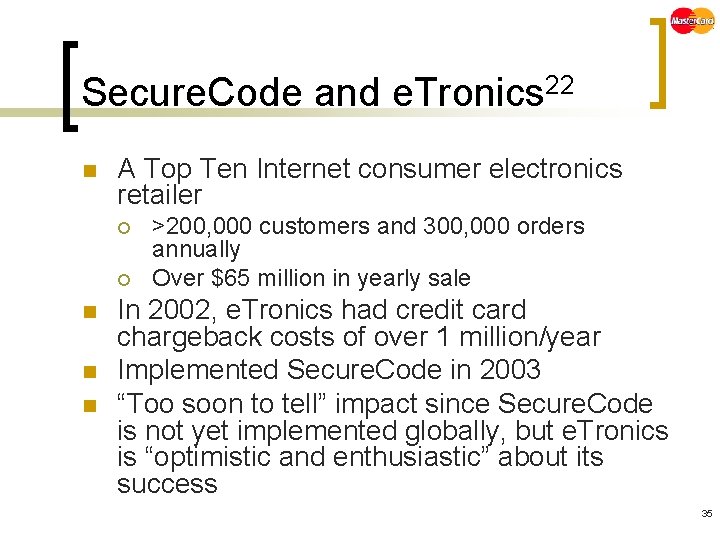 MasterCard

SecureCode and eTronics$^{22}$

A Top Ten Internet consumer electronics retailer

>200,000 customers and 300,000 orders annually

Over $65 million in yearly sale

In 2002, eTronics had credit card chargeback costs of over 1 million/year

Implemented SecureCode in 2003

“Too soon to tell” impact since SecureCode is not yet implemented globally, but eTronics is “optimistic and enthusiastic” about its success

35